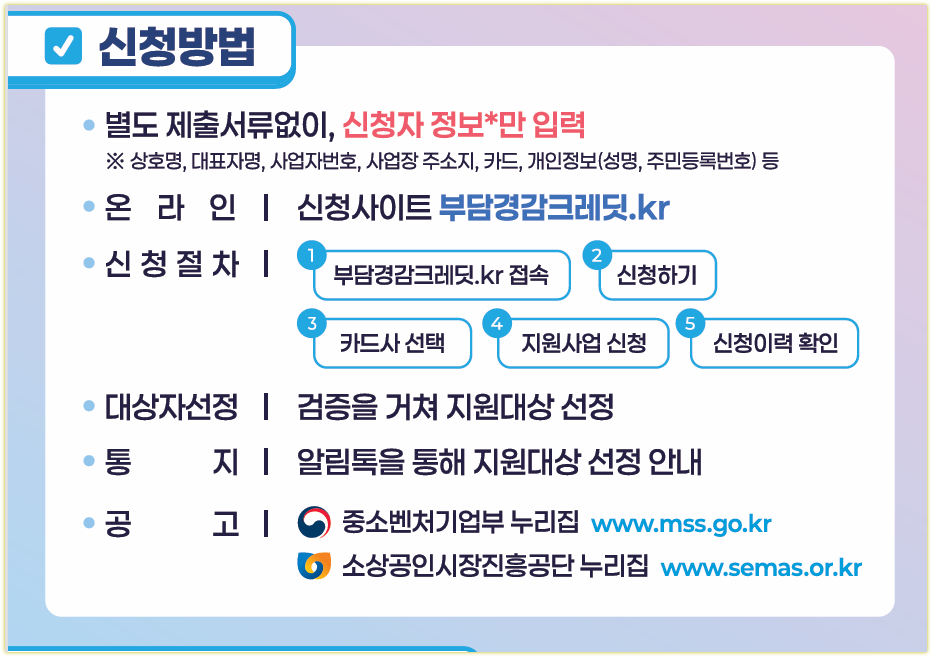 신청방법

• 별도 제출서류없이, 신청자 정보*만 입력
※ 상호명, 대표자명, 사업자번호, 사업장 주소지, 카드, 개인정보(성명, 주민등록번호) 등

• 온 라 인 | 신청사이트 부담경감크레딧.kr

• 신 청 절 차 | 1 부담경감크레딧.kr 접속 2 신청하기 3 카드사 선택 4 지원사업 신청 5 신청이력 확인

• 대상자선정 | 검증을 거쳐 지원대상 선정

• 통 지 | 알림톡을 통해 지원대상 선정 안내

• 공 고 | 중소벤처기업부 누리집 www.mss.go.kr
소상공인시장진흥공단 누리집 www.semas.or.kr